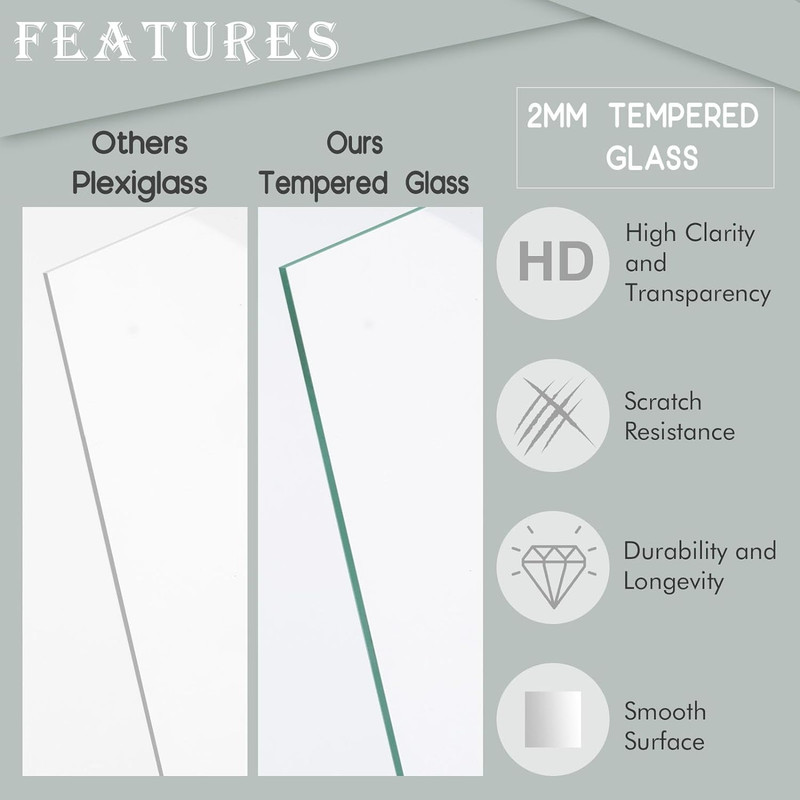 FEATURES

Others
Plexiglass

Ours
Tempered Glass

2MM TEMPERED GLASS

HD

High Clarity and Transparency

Scratch Resistance

Durability and Longevity

Smooth Surface